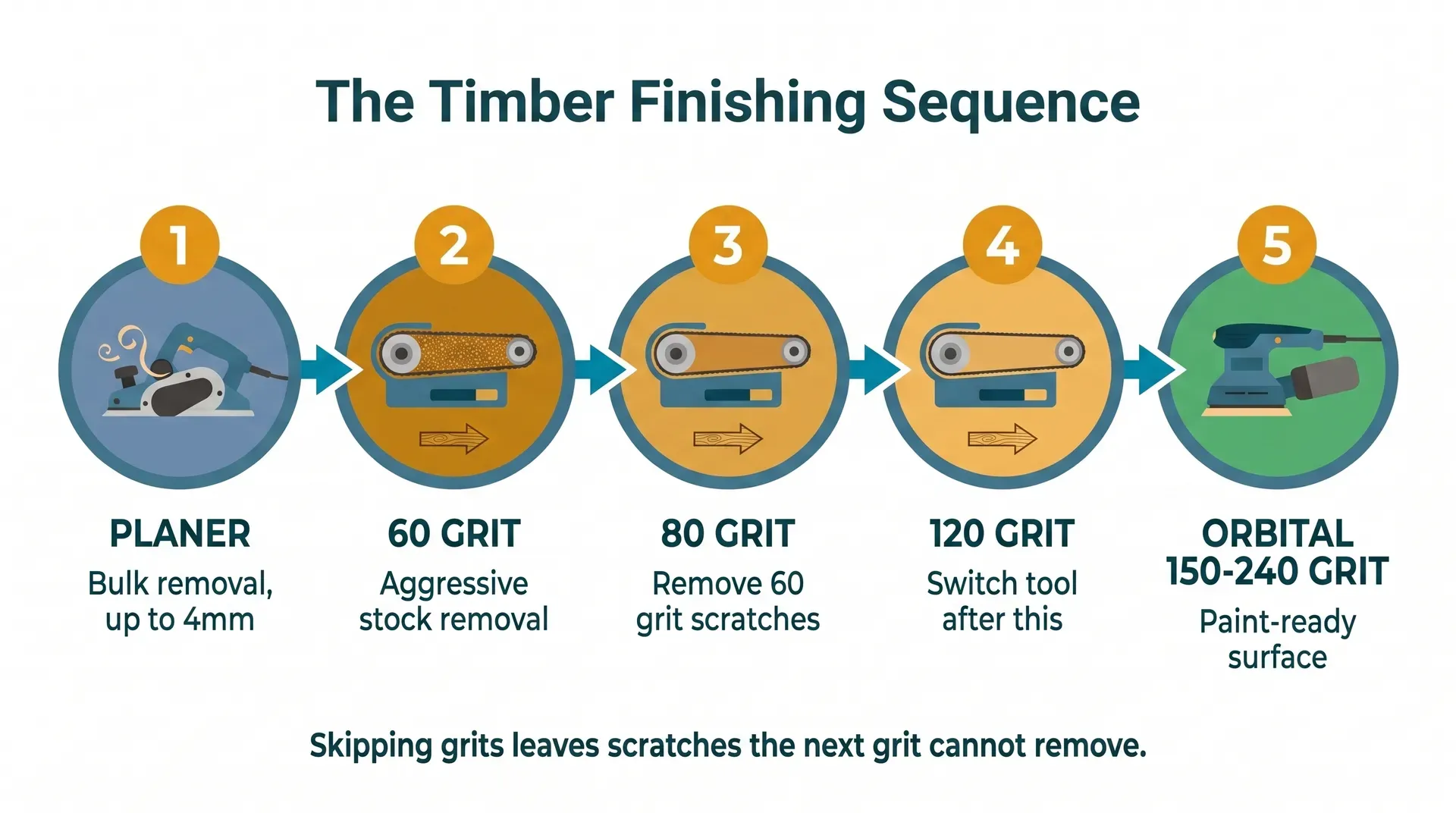 The Timber Finishing Sequence

1

PLANER

Bulk removal, up to 4mm

2

60 GRIT

Aggressive stock removal

3

80 GRIT

Remove 60 grit scratches

4

120 GRIT

Switch tool after this

5

ORBITAL 150-240 GRIT

Paint-ready surface

Skipping grits leaves scratches the next grit cannot remove.